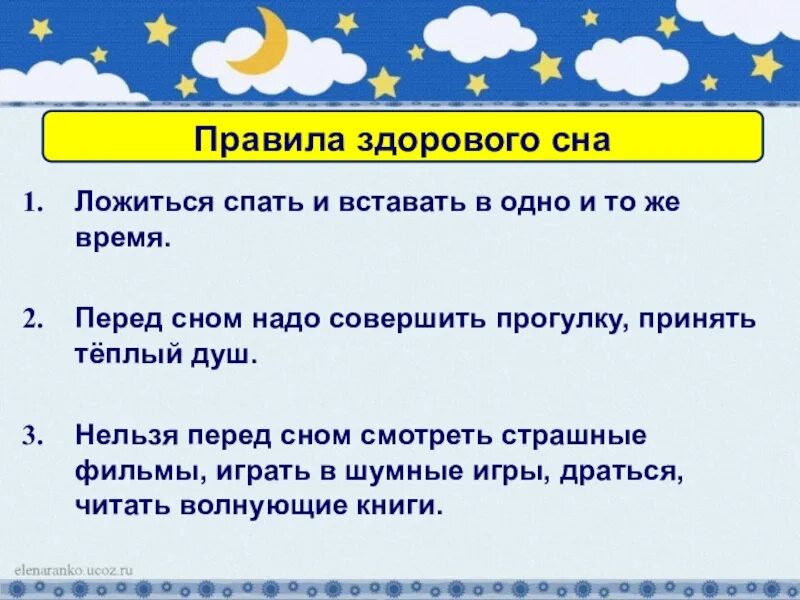 Правила здорового сна

1. Ложиться спать и вставать в одно и то же время.

2. Перед сном надо совершить прогулку, принять тёплый душ.

3. Нельзя перед сном смотреть страшные фильмы, играть в шумные игры, драться, читать волнующие книги.

elenaranko.ucoz.ru